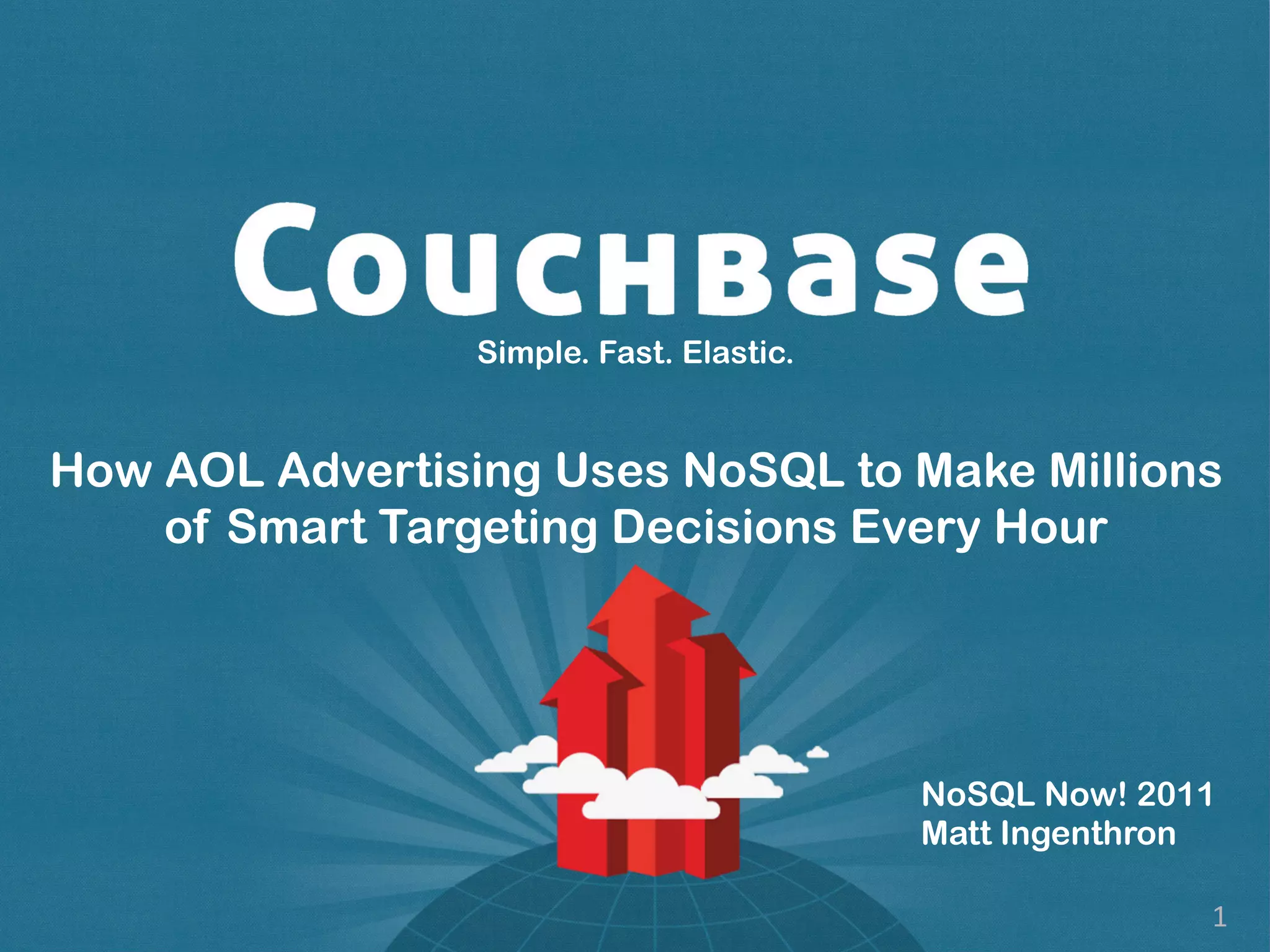 Couchbase
Simple. Fast. Elastic.

How AOL Advertising Uses NoSQL to Make Millions of Smart Targeting Decisions Every Hour

NoSQL Now! 2011
Matt Ingenthron

1